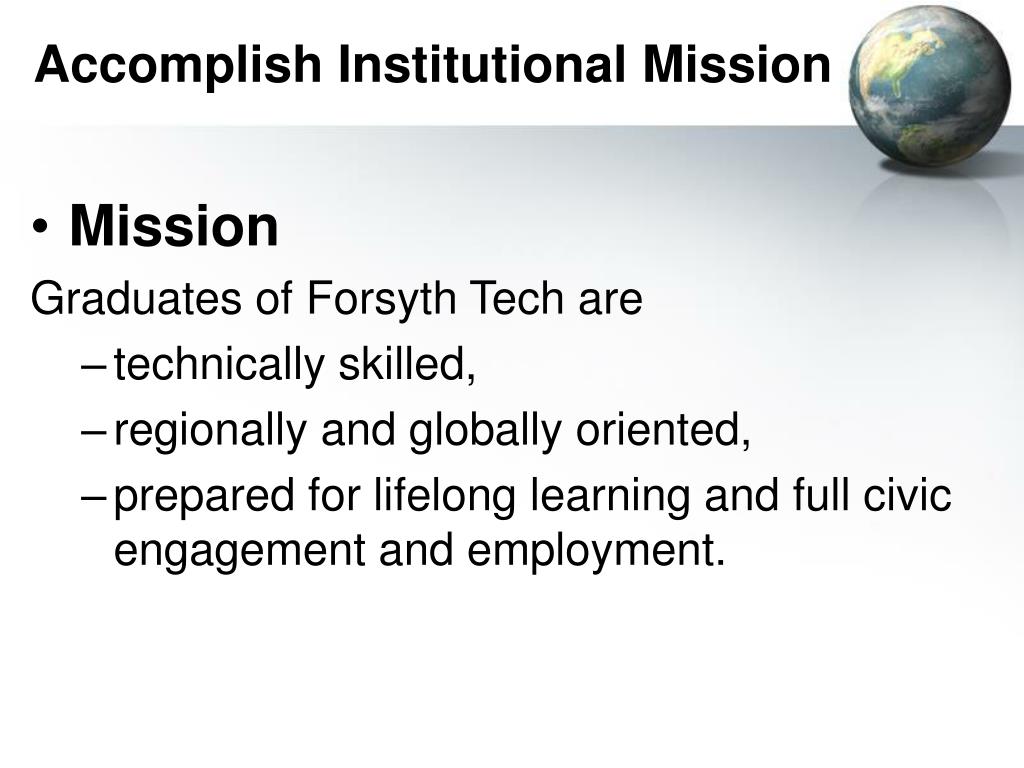 Accomplish Institutional Mission

• Mission

Graduates of Forsyth Tech are

– technically skilled,

– regionally and globally oriented,

– prepared for lifelong learning and full civic engagement and employment.